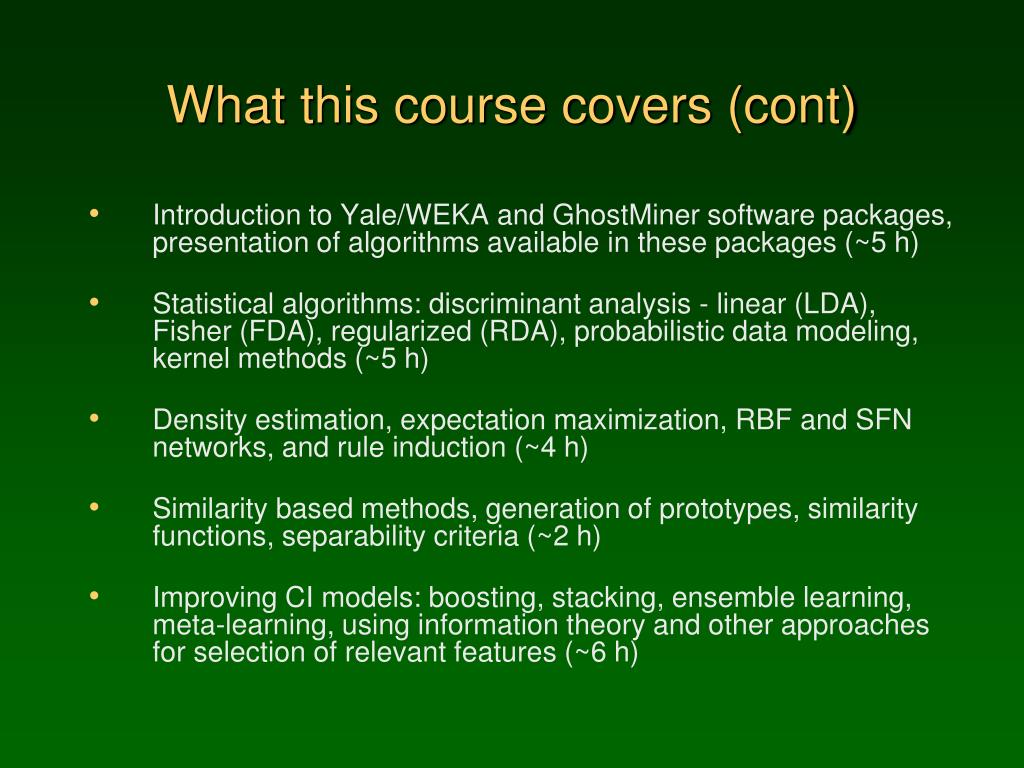 What this course covers (cont)

• Introduction to Yale/WEKA and GhostMiner software packages, presentation of algorithms available in these packages (~5 h)

• Statistical algorithms: discriminant analysis - linear (LDA), Fisher (FDA), regularized (RDA), probabilistic data modeling, kernel methods (~5 h)

• Density estimation, expectation maximization, RBF and SFN networks, and rule induction (~4 h)

• Similarity based methods, generation of prototypes, similarity functions, separability criteria (~2 h)

• Improving CI models: boosting, stacking, ensemble learning, meta-learning, using information theory and other approaches for selection of relevant features (~6 h)